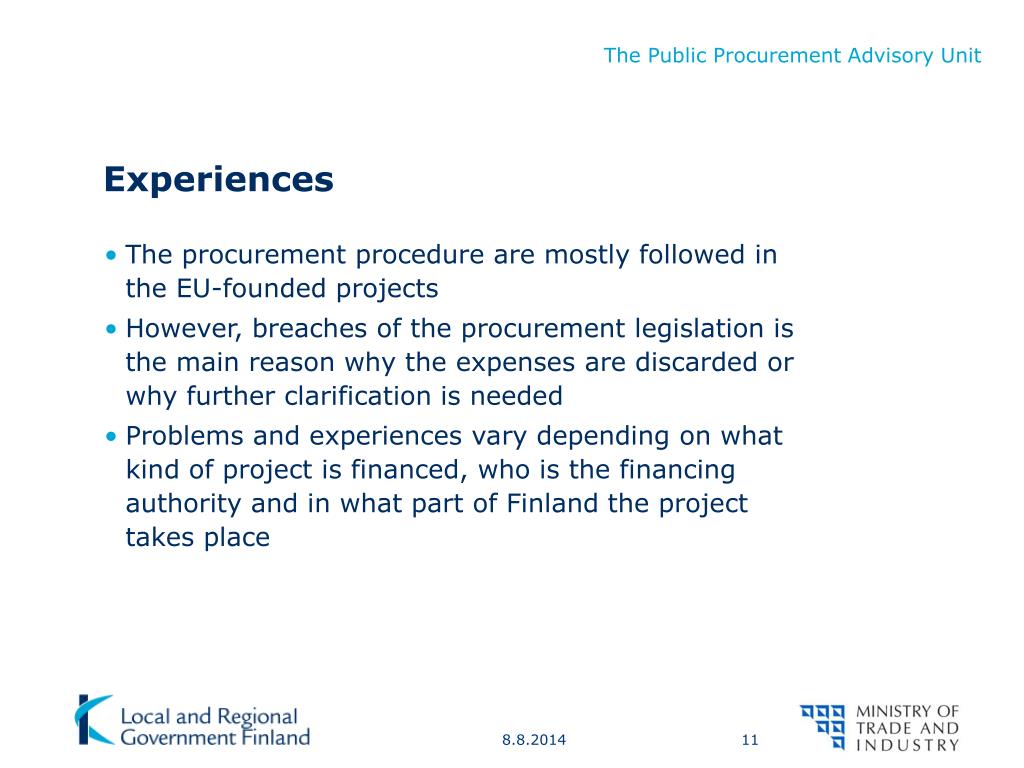 The Public Procurement Advisory Unit

Experiences

• The procurement procedure are mostly followed in the EU-founded projects
• However, breaches of the procurement legislation is the main reason why the expenses are discarded or why further clarification is needed
• Problems and experiences vary depending on what kind of project is financed, who is the financing authority and in what part of Finland the project takes place

Local and Regional Government Finland

8.8.2014

11

MINISTRY OF TRADE AND INDUSTRY